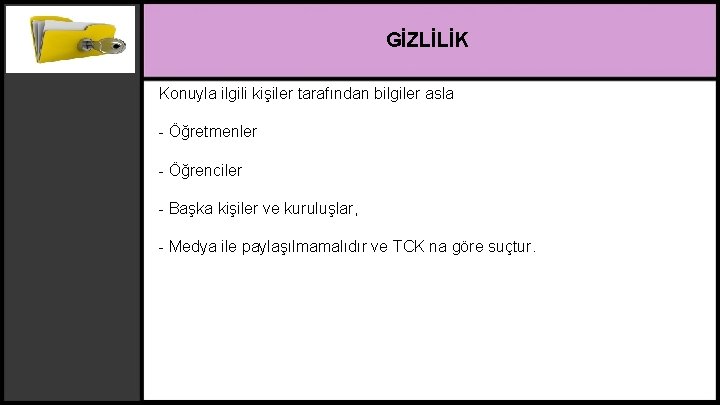 GİZLİLİK

Konuyla ilgili kişiler tarafından bilgiler asla

- Öğretmenler

- Öğrenciler

- Başka kişiler ve kuruluşlar,

- Medya ile paylaşılmamalıdır ve TCK na göre suçtur.